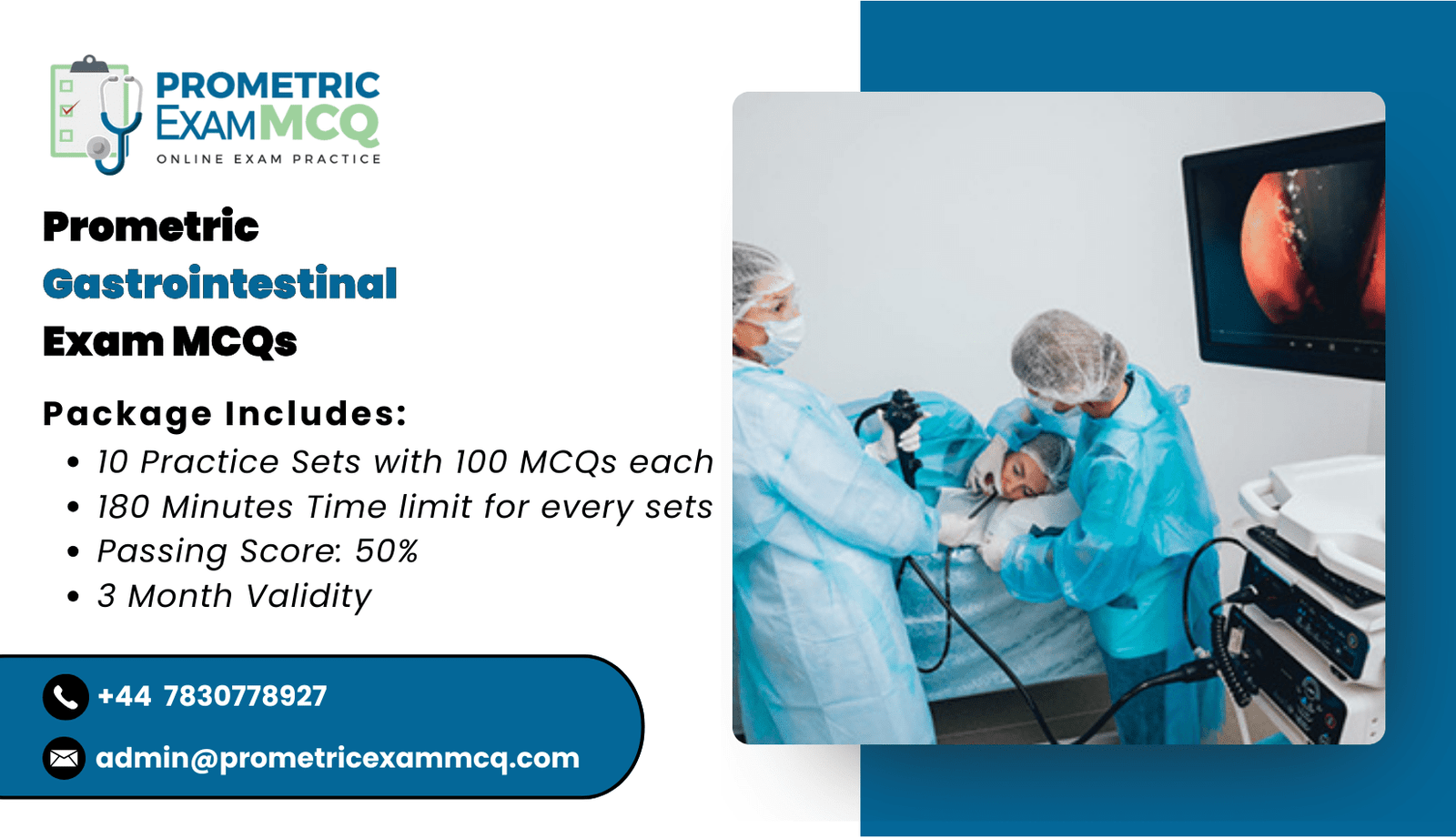 PROMETRIC EXAMMCQ
ONLINE EXAM PRACTICE

Prometric Gastrointestinal Exam MCQs

Package Includes:
• 10 Practice Sets with 100 MCQs each
• 180 Minutes Time limit for every sets
• Passing Score: 50%
• 3 Month Validity

+44 7830778927
admin@prometricexammcq.com